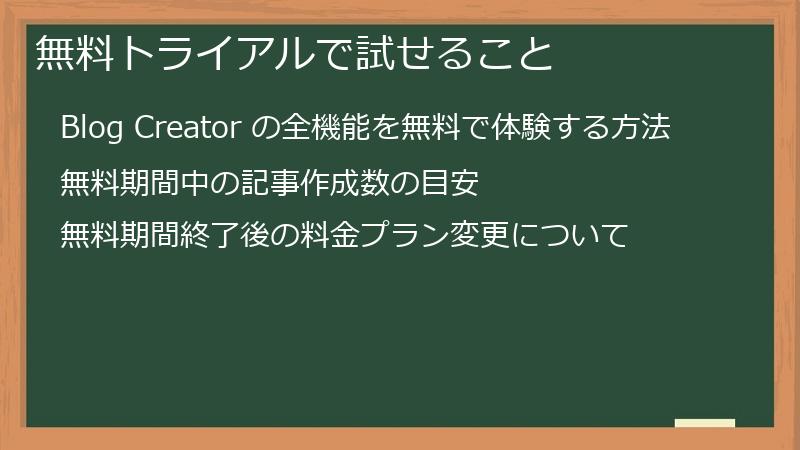 無料トライアルで試せること

Blog Creator の全機能を無料で体験する方法

無料期間中の記事作成数の目安

無料期間終了後の料金プラン変更について